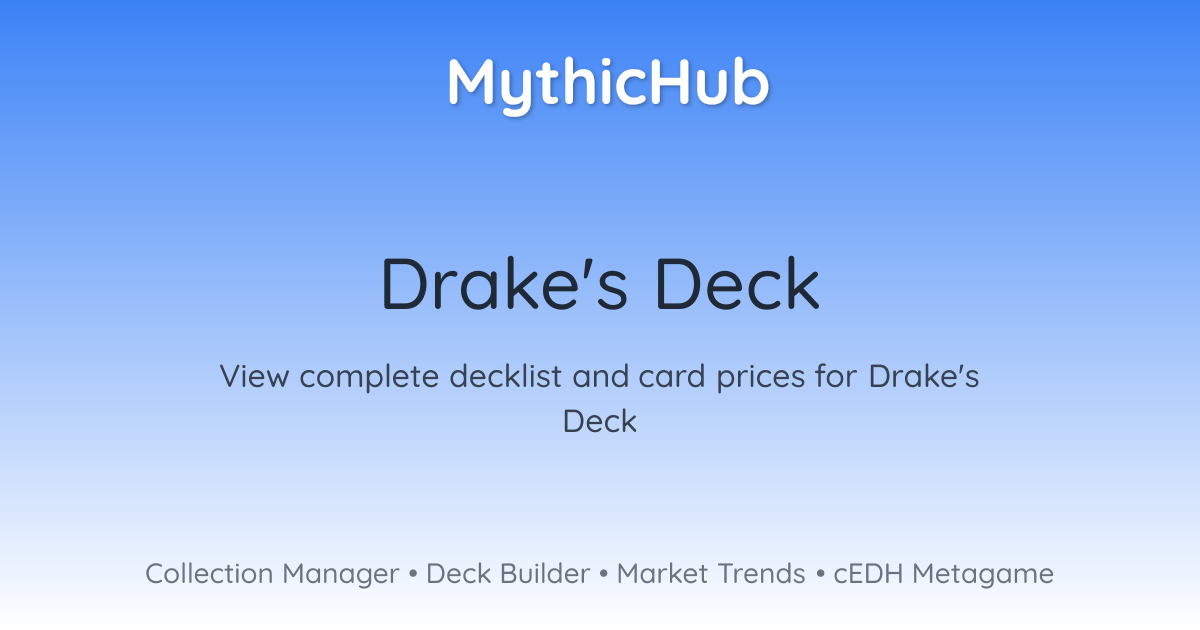 MythicHub

Drake's Deck

View complete decklist and card prices for Drake's Deck

Collection Manager • Deck Builder • Market Trends • cEDH Metagame